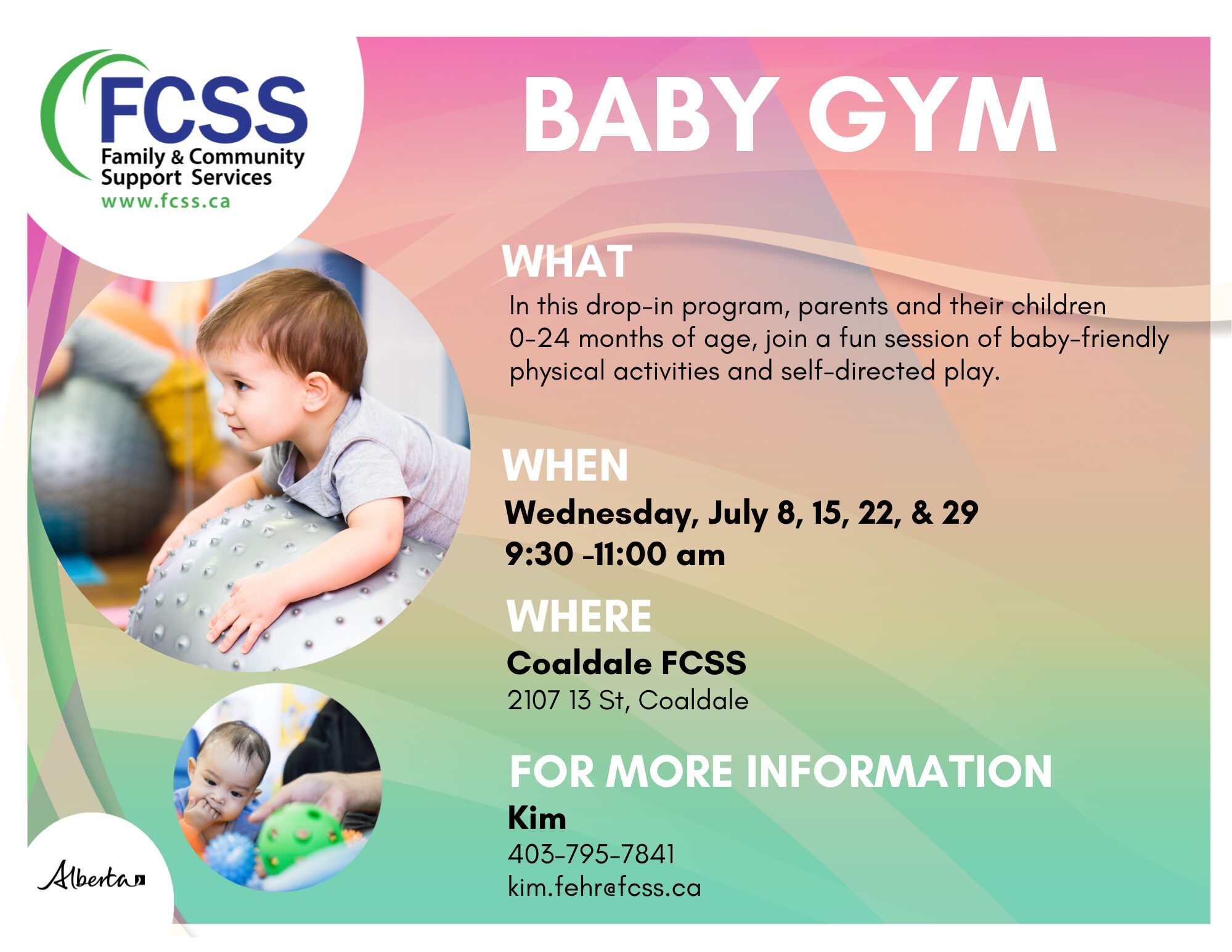 FCSS
Family & Community Support Services
www.fcss.ca

BABY GYM

WHAT
In this drop-in program, parents and their children 0-24 months of age, join a fun session of baby-friendly physical activities and self-directed play.

WHEN
Wednesday, July 8, 15, 22, & 29
9:30 -11:00 am

WHERE
Coaldale FCSS
2107 13 St, Coaldale

FOR MORE INFORMATION
Kim
403-795-7841
kim.fehr@fcss.ca

Alberta